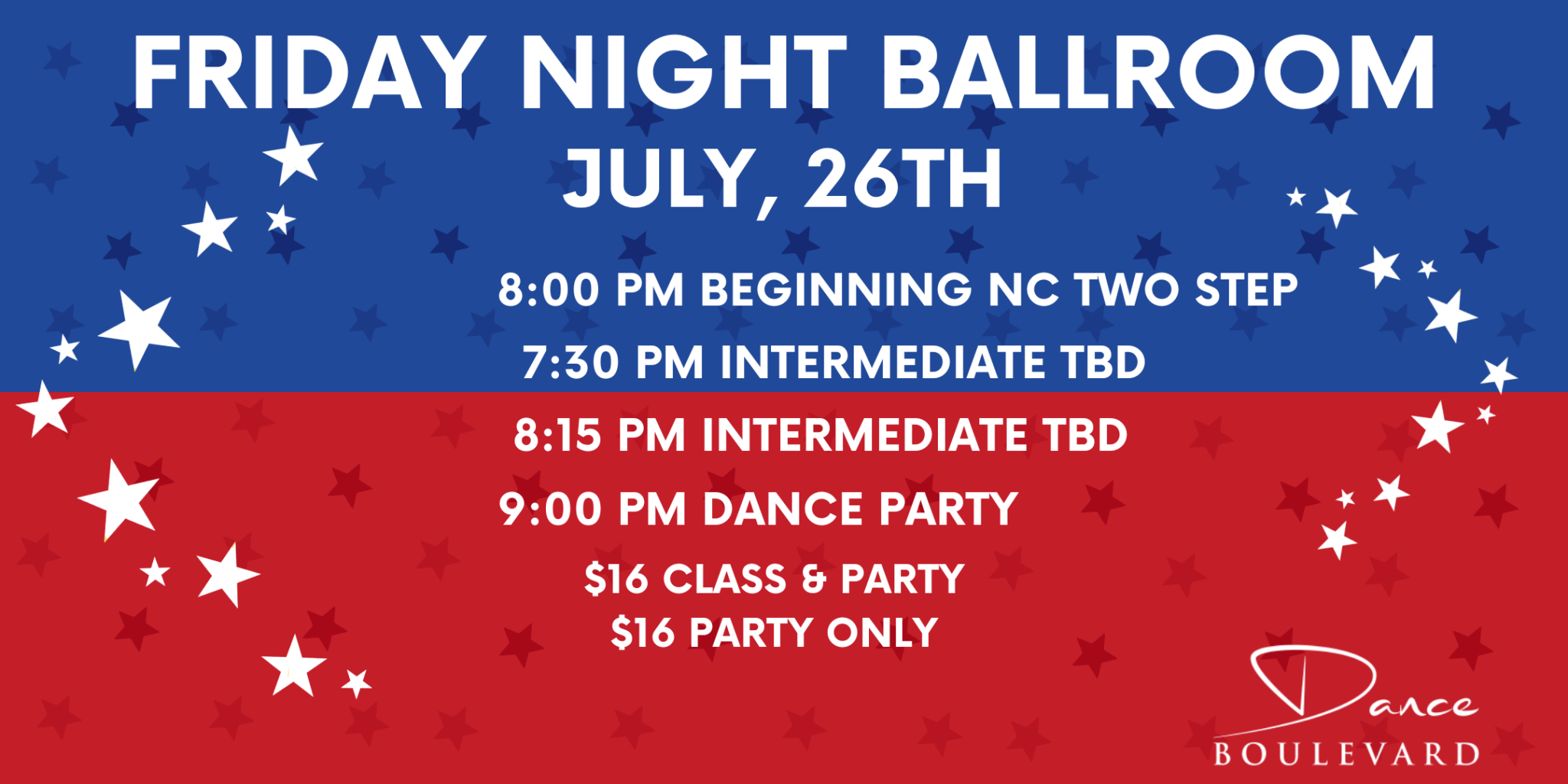 FRIDAY NIGHT BALLROOM
JULY, 26TH

8:00 PM BEGINNING NC TWO STEP
7:30 PM INTERMEDIATE TBD
8:15 PM INTERMEDIATE TBD
9:00 PM DANCE PARTY
$16 CLASS & PARTY
$16 PARTY ONLY

Dance
BOULEVARD